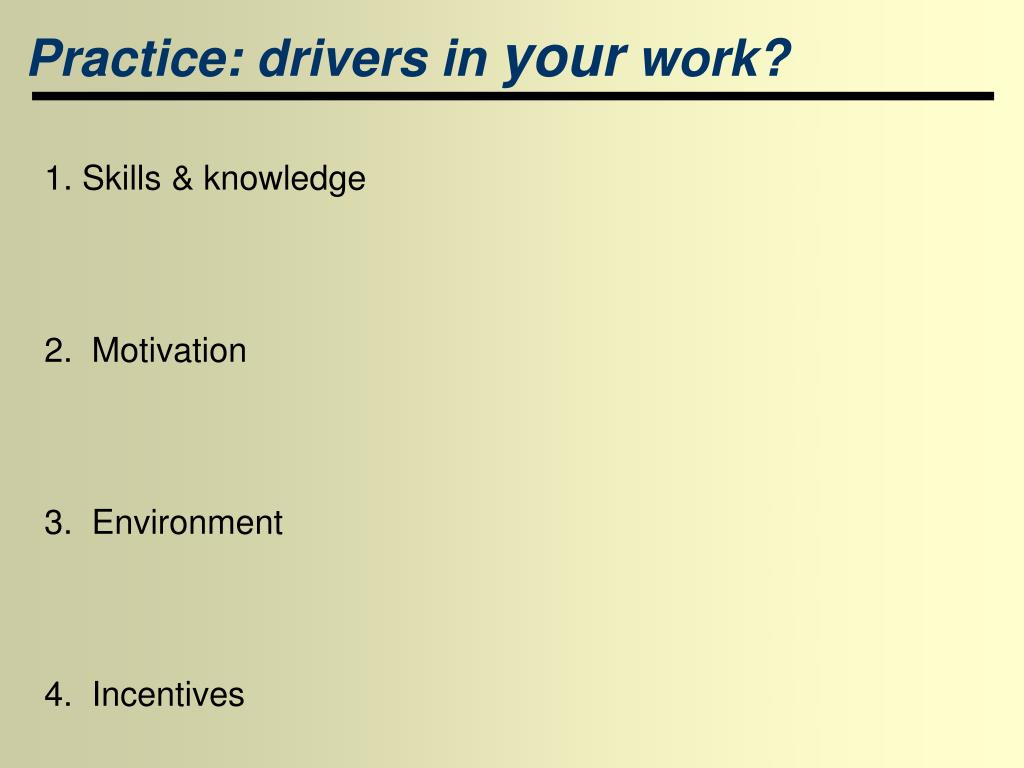 Practice: drivers in your work?

1. Skills & knowledge

2. Motivation

3. Environment

4. Incentives